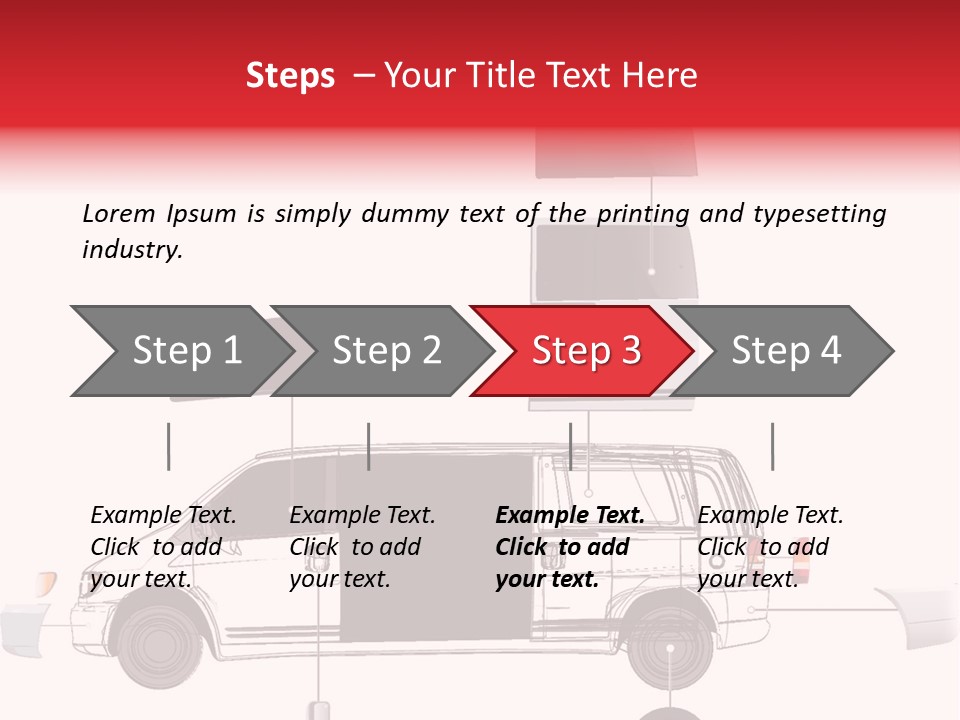 Steps – Your Title Text Here

Lorem Ipsum is simply dummy text of the printing and typesetting industry.

Step 1

Step 2

Step 3

Step 4

Example Text. Click to add your text.

Example Text. Click to add your text.

Example Text. Click to add your text.

Example Text. Click to add your text.